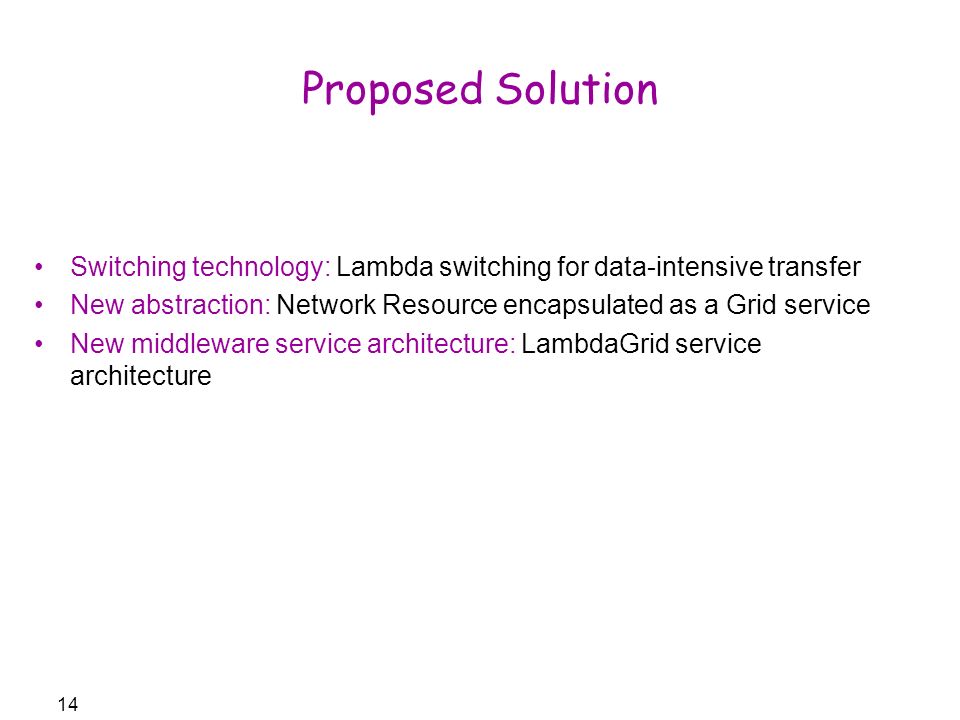 Proposed Solution

• Switching technology: Lambda switching for data-intensive transfer
• New abstraction: Network Resource encapsulated as a Grid service
• New middleware service architecture: LambdaGrid service architecture

14